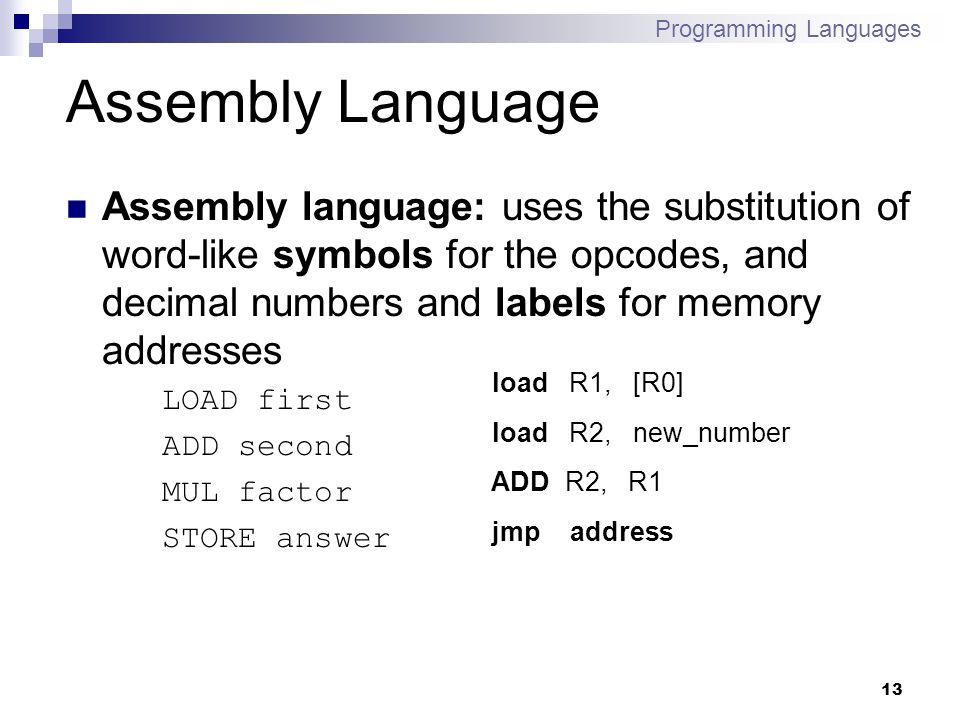 Programming Languages

Assembly Language

Assembly language: uses the substitution of word-like symbols for the opcodes, and decimal numbers and labels for memory addresses

LOAD first
ADD second
MUL factor
STORE answer

load R1, [R0]
load R2, new_number
ADD R2, R1
jmp address

13